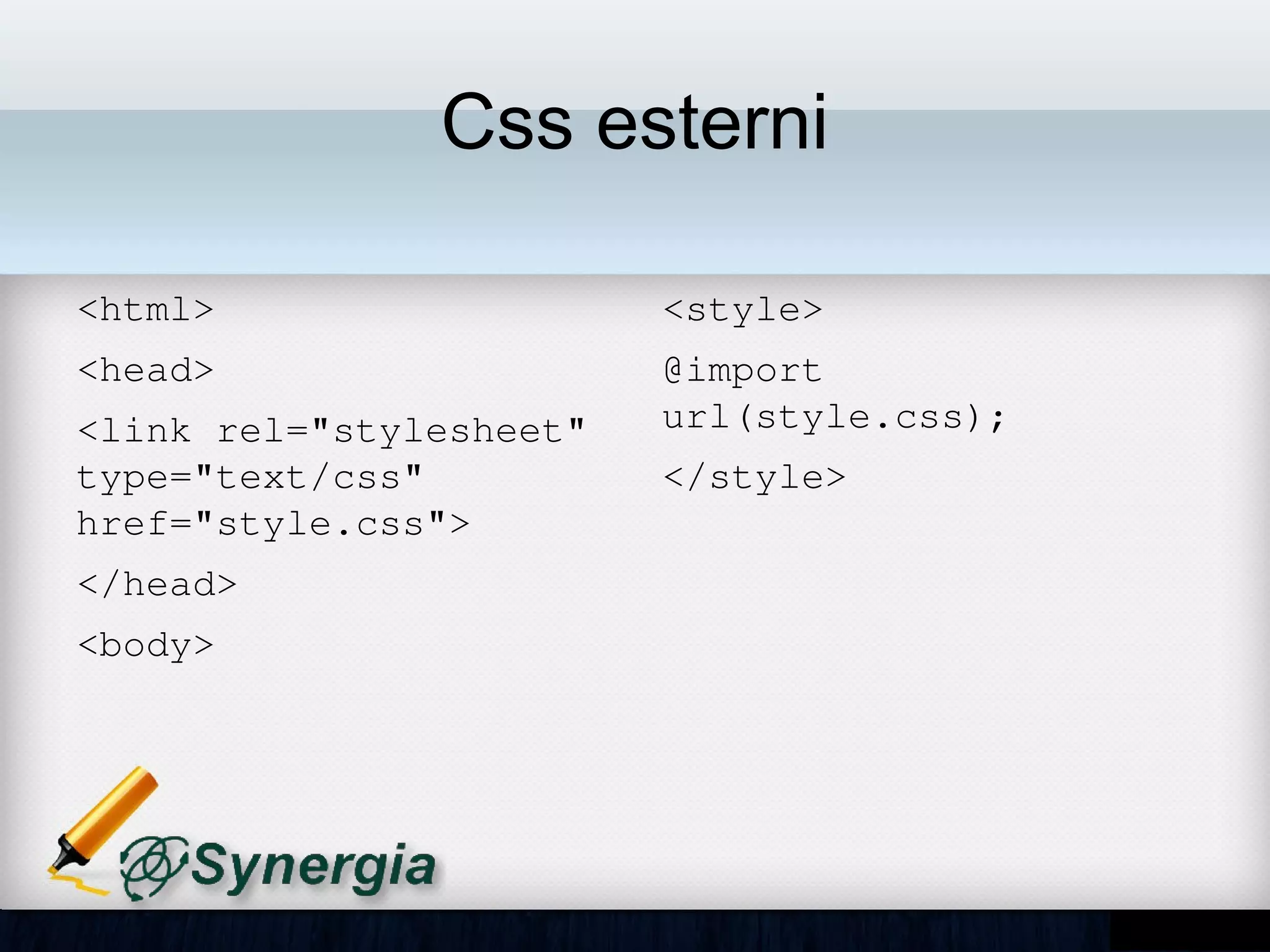 Css esterni

<html>

<head>

<link rel="stylesheet" type="text/css" href="style.css">

</head>

<body>

<style>

@import url(style.css);

</style>

Synergia